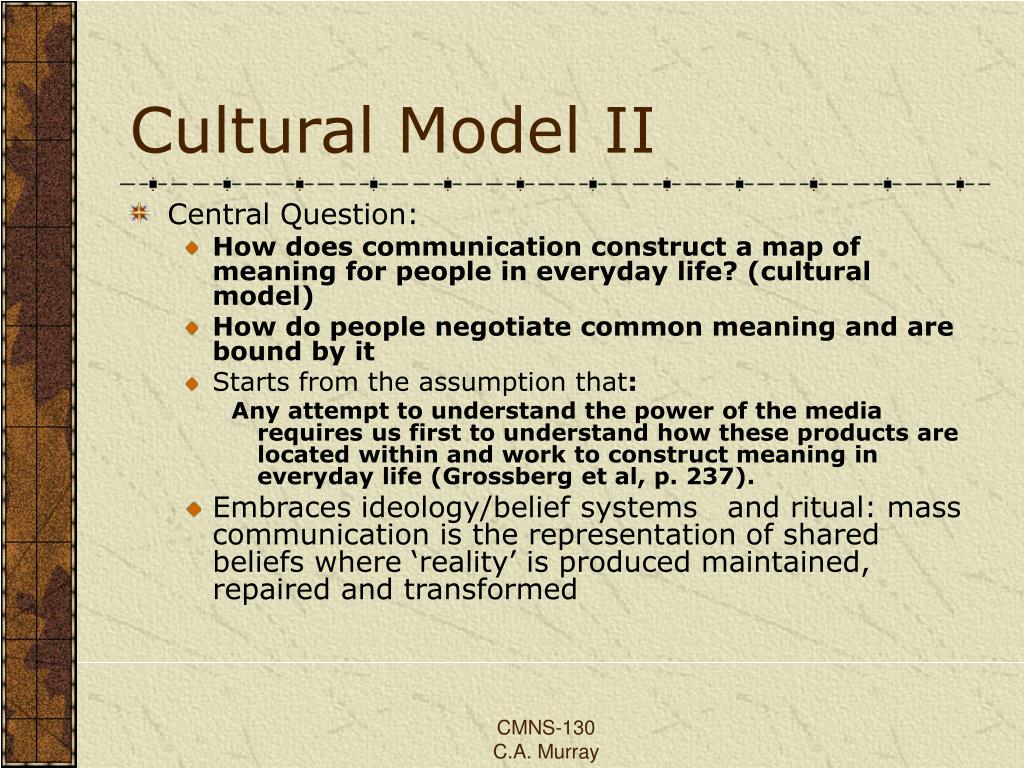 Cultural Model II

Central Question:

How does communication construct a map of meaning for people in everyday life? (cultural model)

How do people negotiate common meaning and are bound by it

Starts from the assumption that:

Any attempt to understand the power of the media requires us first to understand how these products are located within and work to construct meaning in everyday life (Grossberg et al, p. 237).

Embraces ideology/belief systems and ritual: mass communication is the representation of shared beliefs where ‘reality’ is produced maintained, repaired and transformed

CMNS-130
C.A. Murray